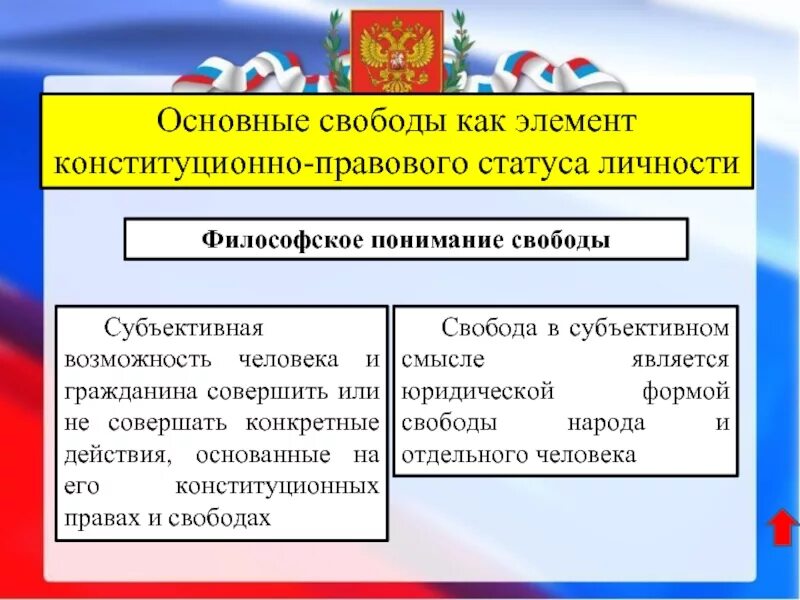 Основные свободы как элемент конституционно-правового статуса личности

Философское понимание свободы

Субъективная возможность человека и гражданина совершить или не совершать конкретные действия, основанные на его конституционных правах и свободах

Свобода в субъективном смысле является юридической формой свободы народа и отдельного человека